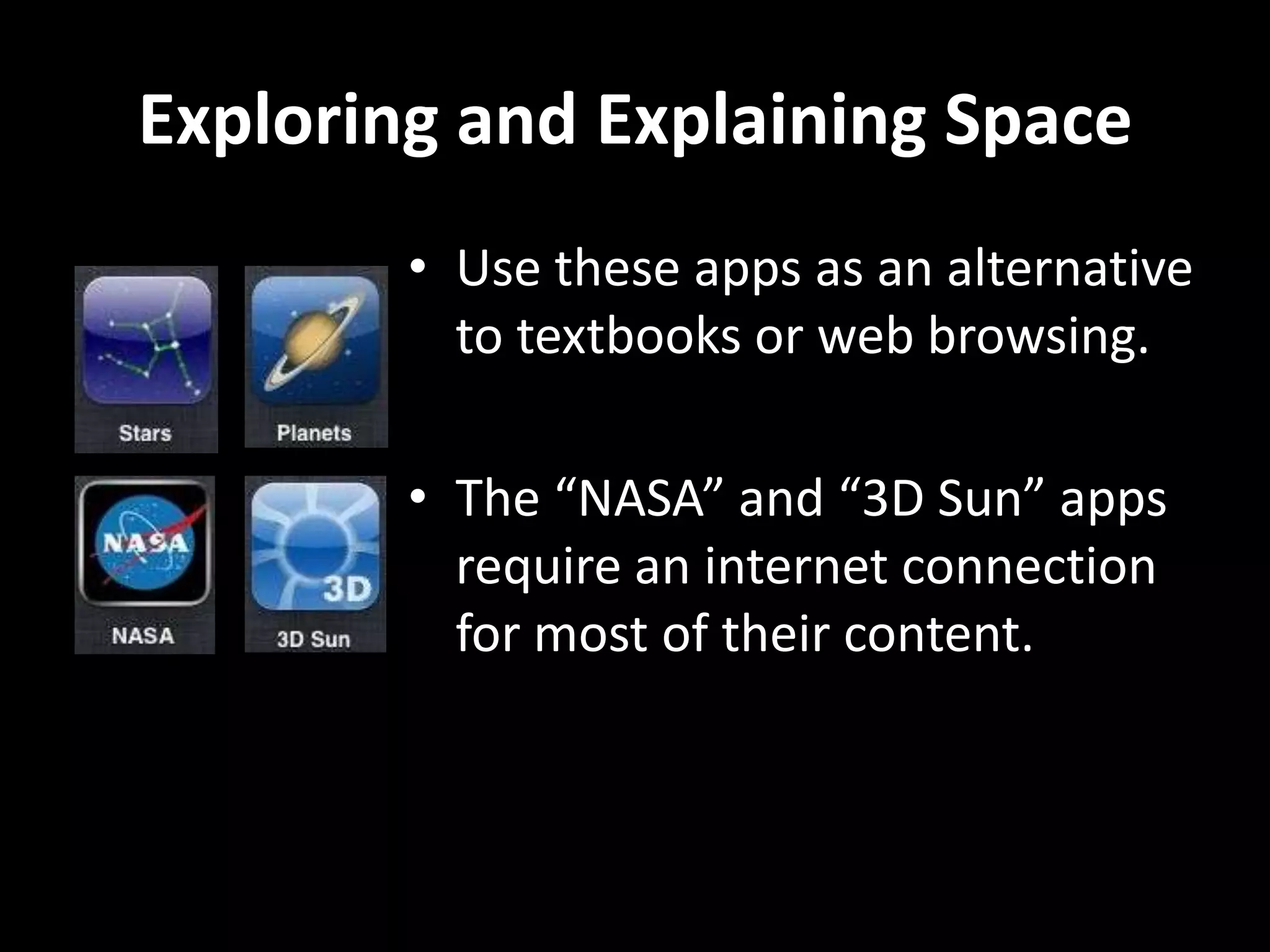 Exploring and Explaining Space

Stars

Planets

NASA

NASA

3D

3D Sun

• Use these apps as an alternative to textbooks or web browsing.

• The “NASA” and “3D Sun” apps require an internet connection for most of their content.